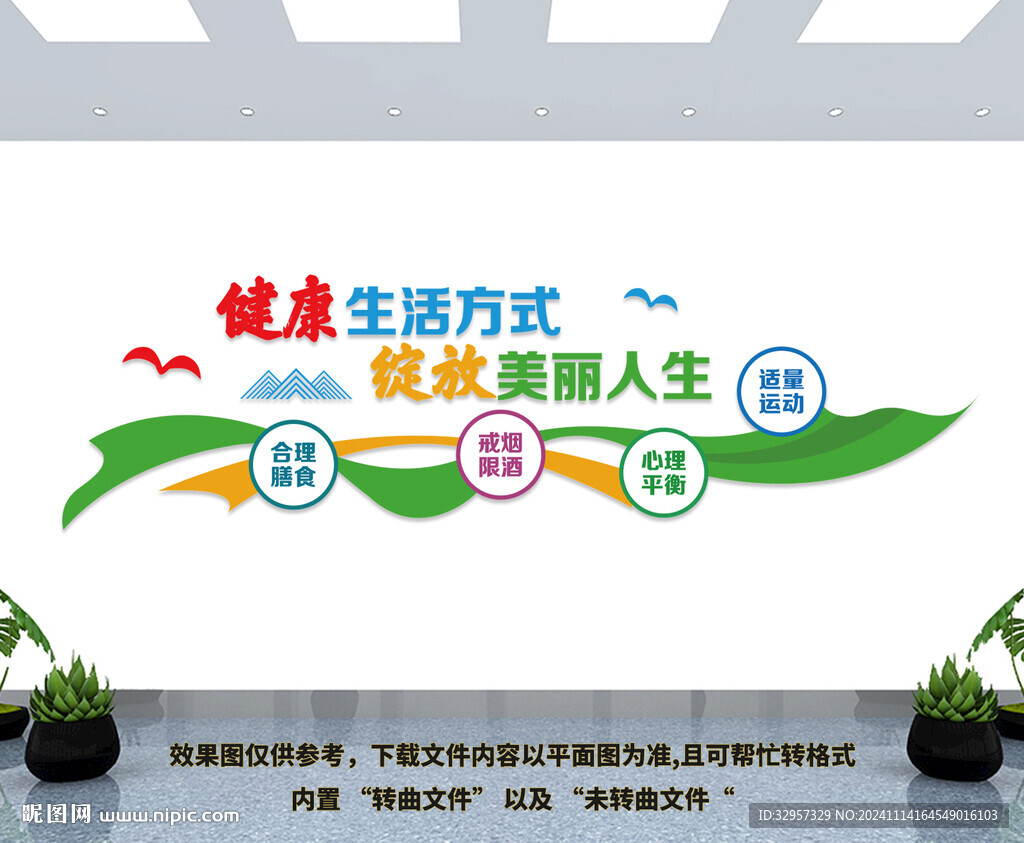 健康生活方式
绽放美丽人生

合理膳食
戒烟限酒
心理平衡
适量运动

效果图仅供参考，下载文件内容以平面图为准,且可帮忙转格式
内置 “转曲文件” 以及 “未转曲文件“

昵图网 www.nipic.com
ID:32957329 NO:20241114164549016103